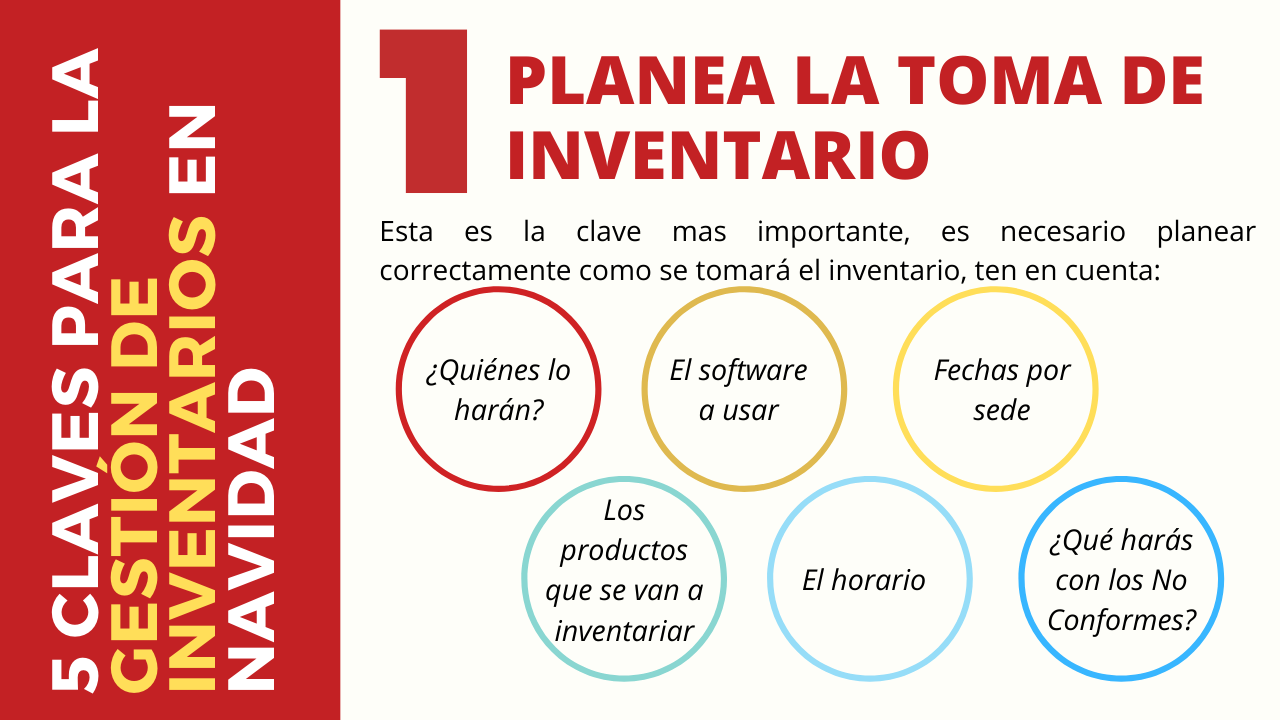 5 CLAVES PARA LA GESTIÓN DE INVENTARIOS EN NAVIDAD

1

PLANEA LA TOMA DE INVENTARIO

Esta es la clave mas importante, es necesario planear correctamente como se tomará el inventario, ten en cuenta:

¿Quiénes lo harán?

El software a usar

Fechas por sede

Los productos que se van a inventariar

El horario

¿Qué harás con los No Conformes?